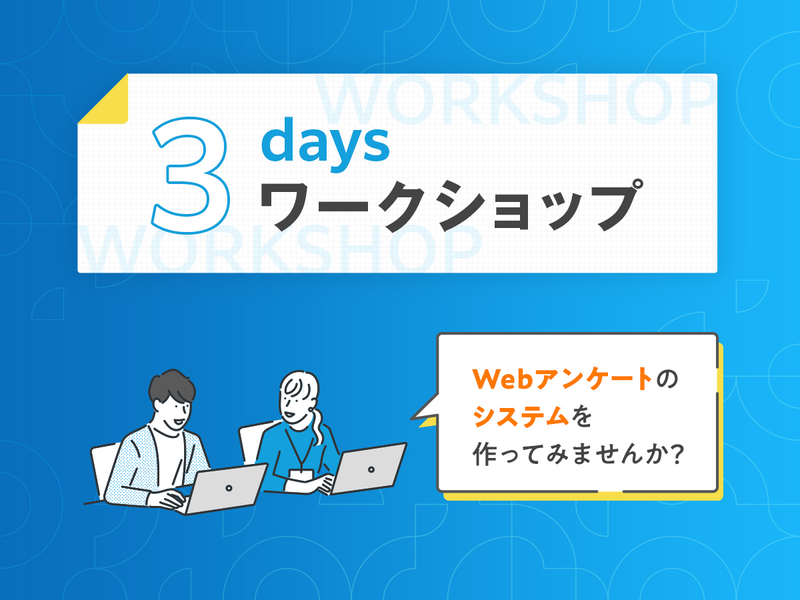 WORKSHOP

3 days
ワークショップ

WORKSHOP

Webアンケートの
システムを
作ってみませんか？